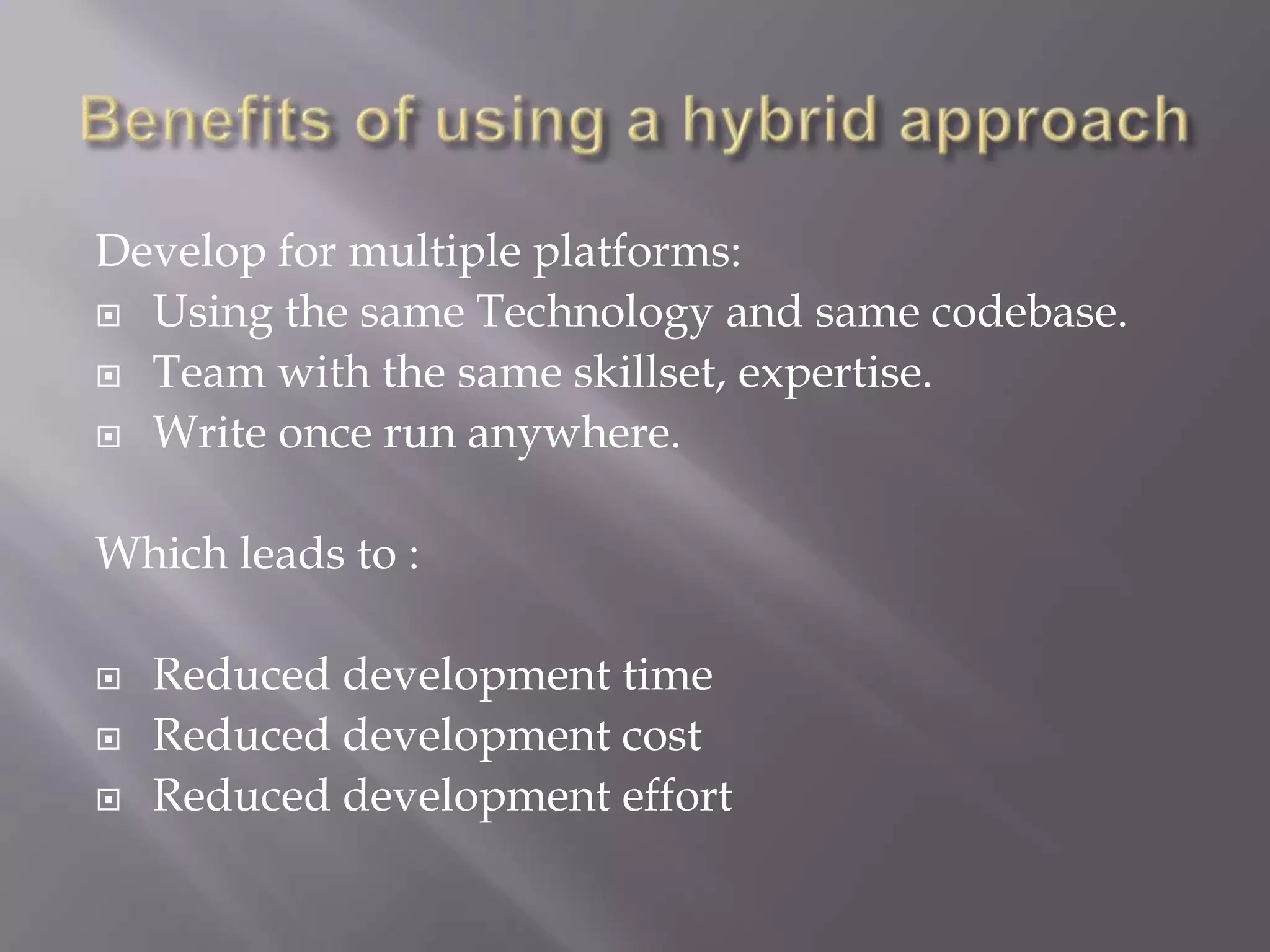 Benefits of using a hybrid approach

Develop for multiple platforms:

- Using the same Technology and same codebase.
- Team with the same skillset, expertise.
- Write once run anywhere.

Which leads to :

- Reduced development time
- Reduced development cost
- Reduced development effort